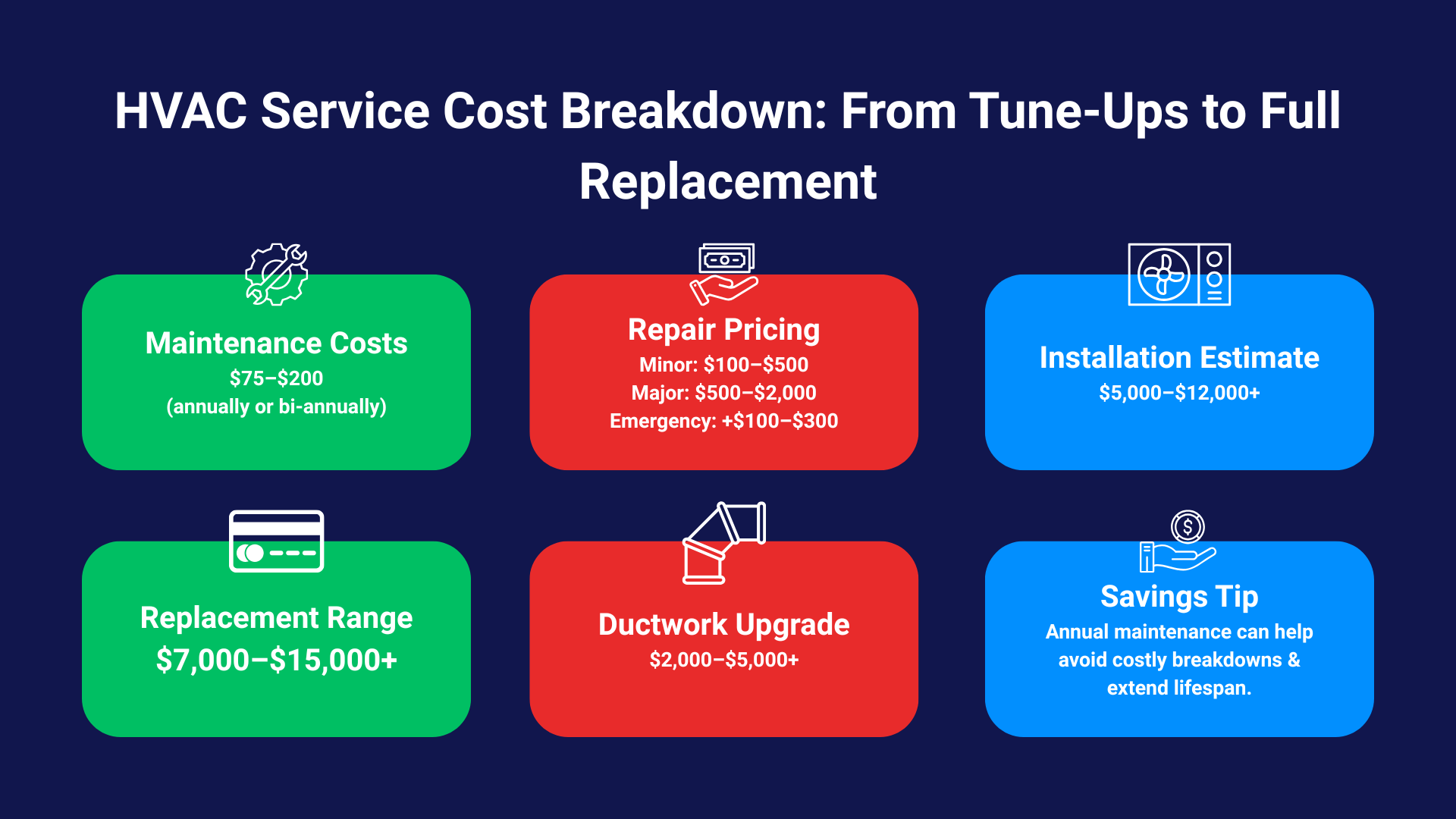 HVAC Service Cost Breakdown: From Tune-Ups to Full Replacement

Maintenance Costs
\$75–\$200
(annually or bi-annually)

Repair Pricing
Minor: \$100–\$500
Major: \$500–\$2,000
Emergency: +\$100–\$300

Installation Estimate
\$5,000–\$12,000+

Replacement Range
\$7,000–\$15,000+

Ductwork Upgrade
\$2,000–\$5,000+

Savings Tip
Annual maintenance can help avoid costly breakdowns & extend lifespan.